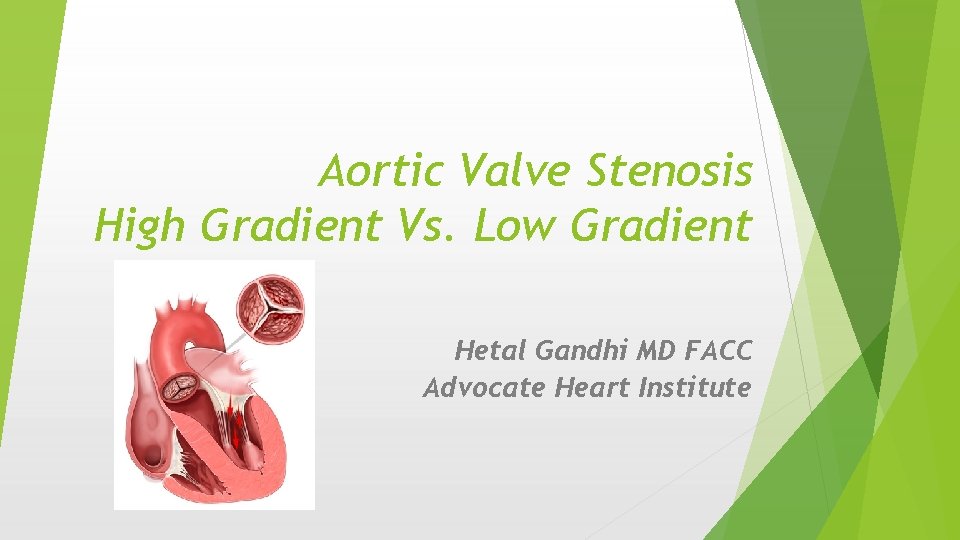 Aortic Valve Stenosis
High Gradient Vs. Low Gradient

Hetal Gandhi MD FACC
Advocate Heart Institute